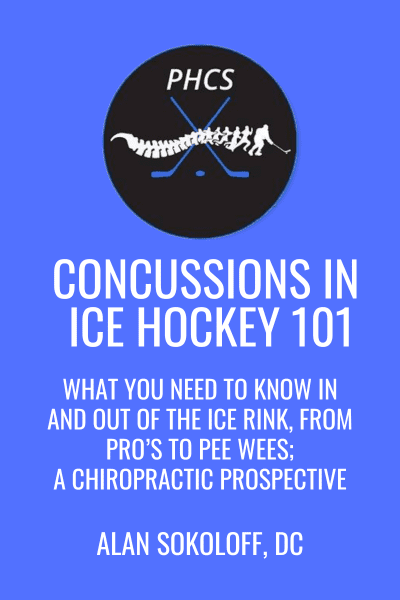 PHCS

CONCUSSIONS IN ICE HOCKEY 101

WHAT YOU NEED TO KNOW IN AND OUT OF THE ICE RINK, FROM PRO'S TO PEE WEES; A CHIROPRACTIC PROSPECTIVE

ALAN SOKOLOFF, DC